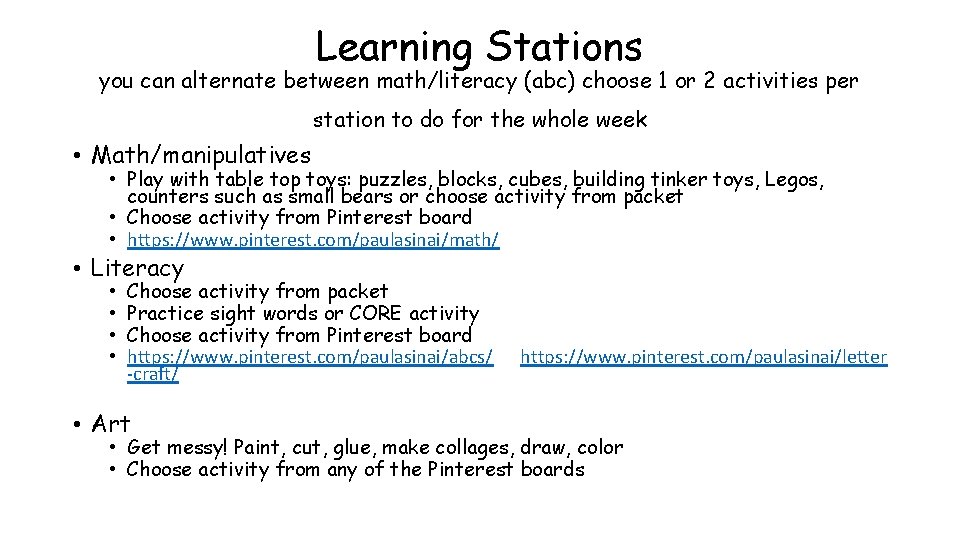 Learning Stations

you can alternate between math/literacy (abc) choose 1 or 2 activities per station to do for the whole week

• Math/manipulatives
  • Play with table top toys: puzzles, blocks, cubes, building tinker toys, Legos, counters such as small bears or choose activity from packet
  • Choose activity from Pinterest board
  • https://www.pinterest.com/paulasinai/math/

• Literacy
  • Choose activity from packet
  • Practice sight words or CORE activity
  • Choose activity from Pinterest board
  • https://www.pinterest.com/paulasinai/abcs/ https://www.pinterest.com/paulasinai/letter-craft/

• Art
  • Get messy! Paint, cut, glue, make collages, draw, color
  • Choose activity from any of the Pinterest boards